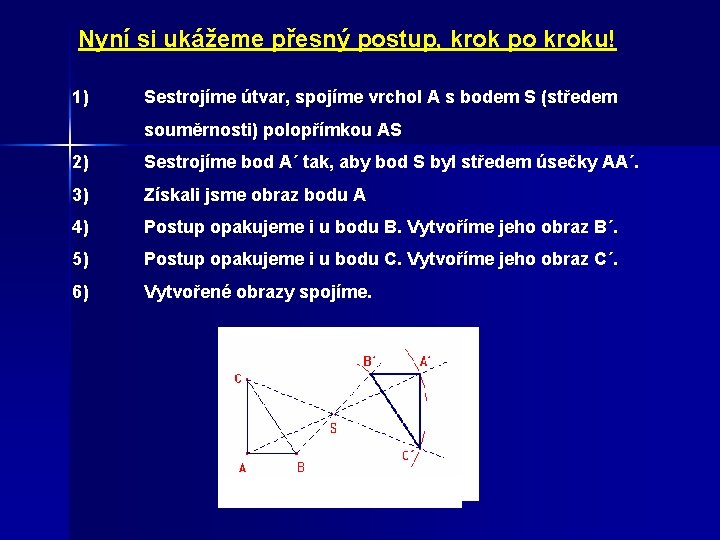 Nyní si ukážeme přesný postup, krok po kroku!

1) Sestrojíme útvar, spojíme vrchol A s bodem S (středem souměrnosti) polopřímkou AS

2) Sestrojíme bod A´ tak, aby bod S byl středem úsečky AA´.

3) Získali jsme obraz bodu A

4) Postup opakujeme i u bodu B. Vytvoříme jeho obraz B´.

5) Postup opakujeme i u bodu C. Vytvoříme jeho obraz C´.

6) Vytvořené obrazy spojíme.

C
A
B
S
B´
A´
C´